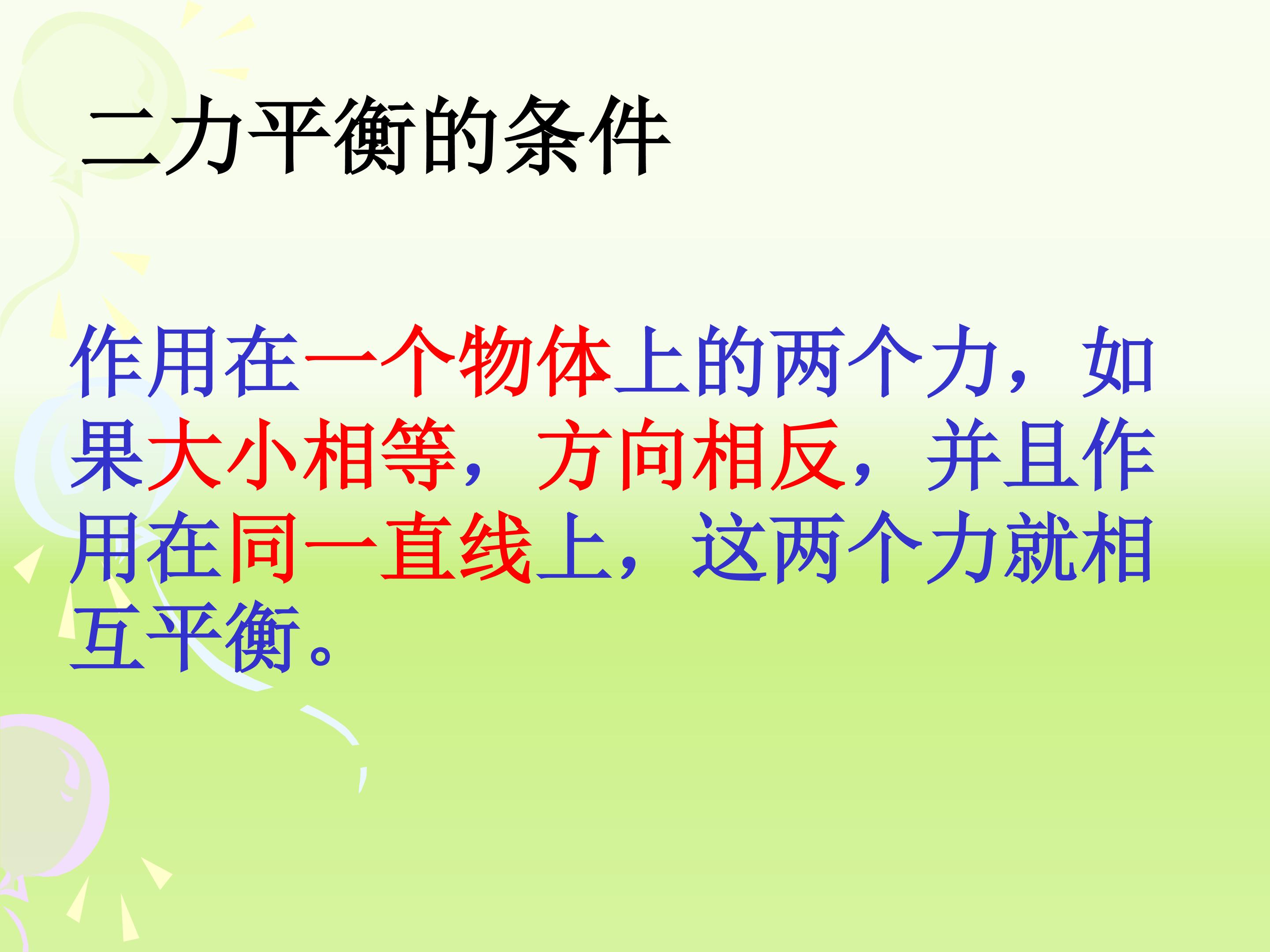 二力平衡的条件

作用在一个物体上的两个力，如果大小相等，方向相反，并且作用在同一直线上，这两个力就相互平衡。